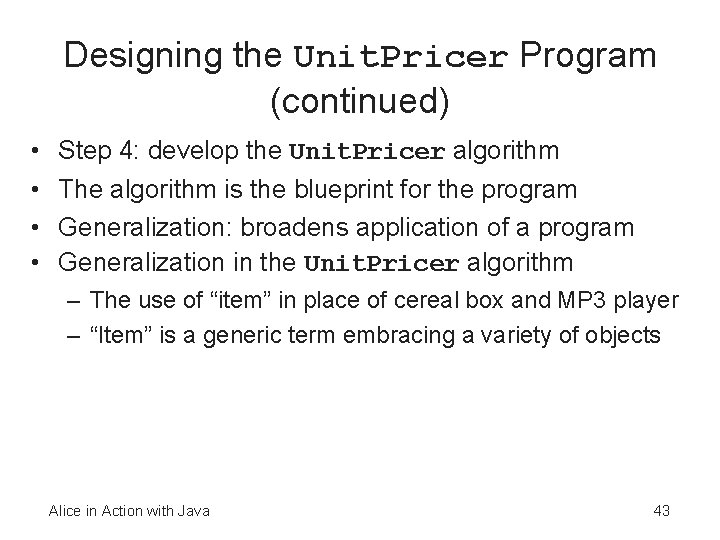 Designing the UnitPricer Program (continued)

• Step 4: develop the UnitPricer algorithm
• The algorithm is the blueprint for the program
• Generalization: broadens application of a program
• Generalization in the UnitPricer algorithm
– The use of “item” in place of cereal box and MP3 player
– “Item” is a generic term embracing a variety of objects

Alice in Action with Java

43